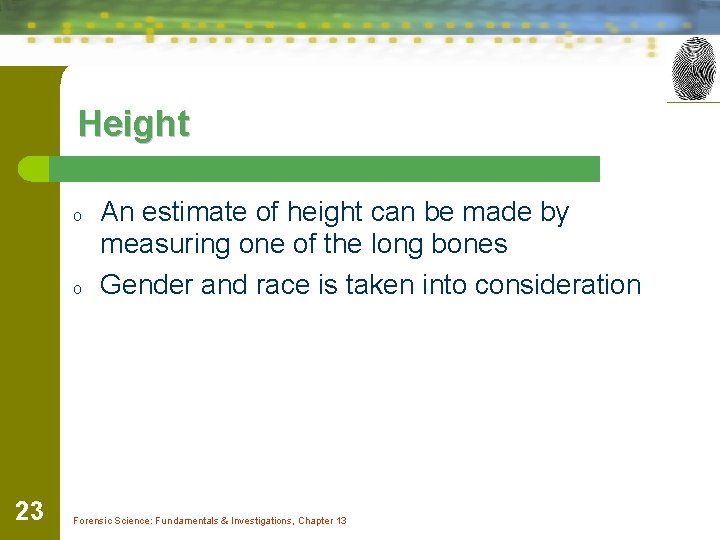 Height

o An estimate of height can be made by measuring one of the long bones

o Gender and race is taken into consideration

23

Forensic Science: Fundamentals & Investigations, Chapter 13